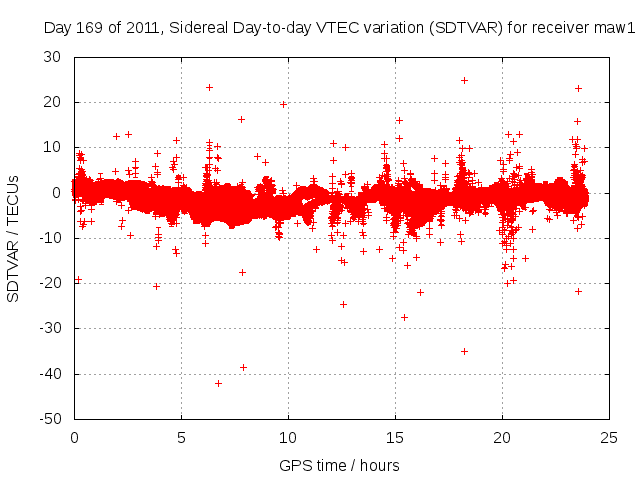 Day 169 of 2011, Sidereal Day-to-day VTEC variation (SDTVAR) for receiver maw1

SDTVAR / TECUs

30
20
10
0
-10
-20
-30
-40
-50

0
5
10
15
20
25

GPS time / hours